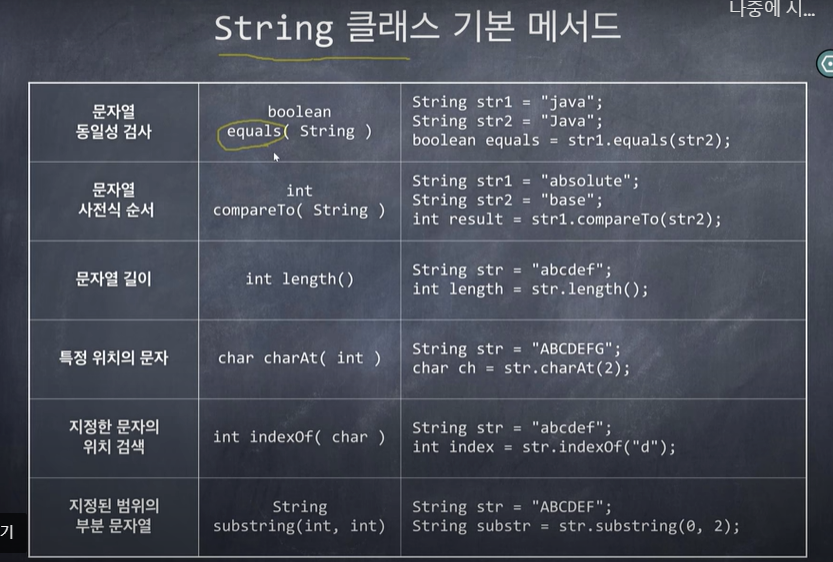 String 클래스 기본 메서드

나중에 시...

| 문자열 동일성 검사 | boolean equals( String ) | String str1 = "java"; String str2 = "Java"; boolean equals = str1.equals(str2); |
|---|---|---|
| 문자열 사전식 순서 | int compareTo( String ) | String str1 = "absolute"; String str2 = "base"; int result = str1.compareTo(str2); |
| 문자열 길이 | int length() | String str = "abcdef"; int length = str.length(); |
| 특정 위치의 문자 | char charAt( int ) | String str = "ABCDEFG"; char ch = str.charAt(2); |
| 지정한 문자의 위치 검색 | int indexOf( char ) | String str = "abcdef"; int index = str.indexOf("d"); |
| 지정된 범위의 부분 문자열 | String substring(int, int) | String str = "ABCDEF"; String substr = str.substring(0, 2); |

기